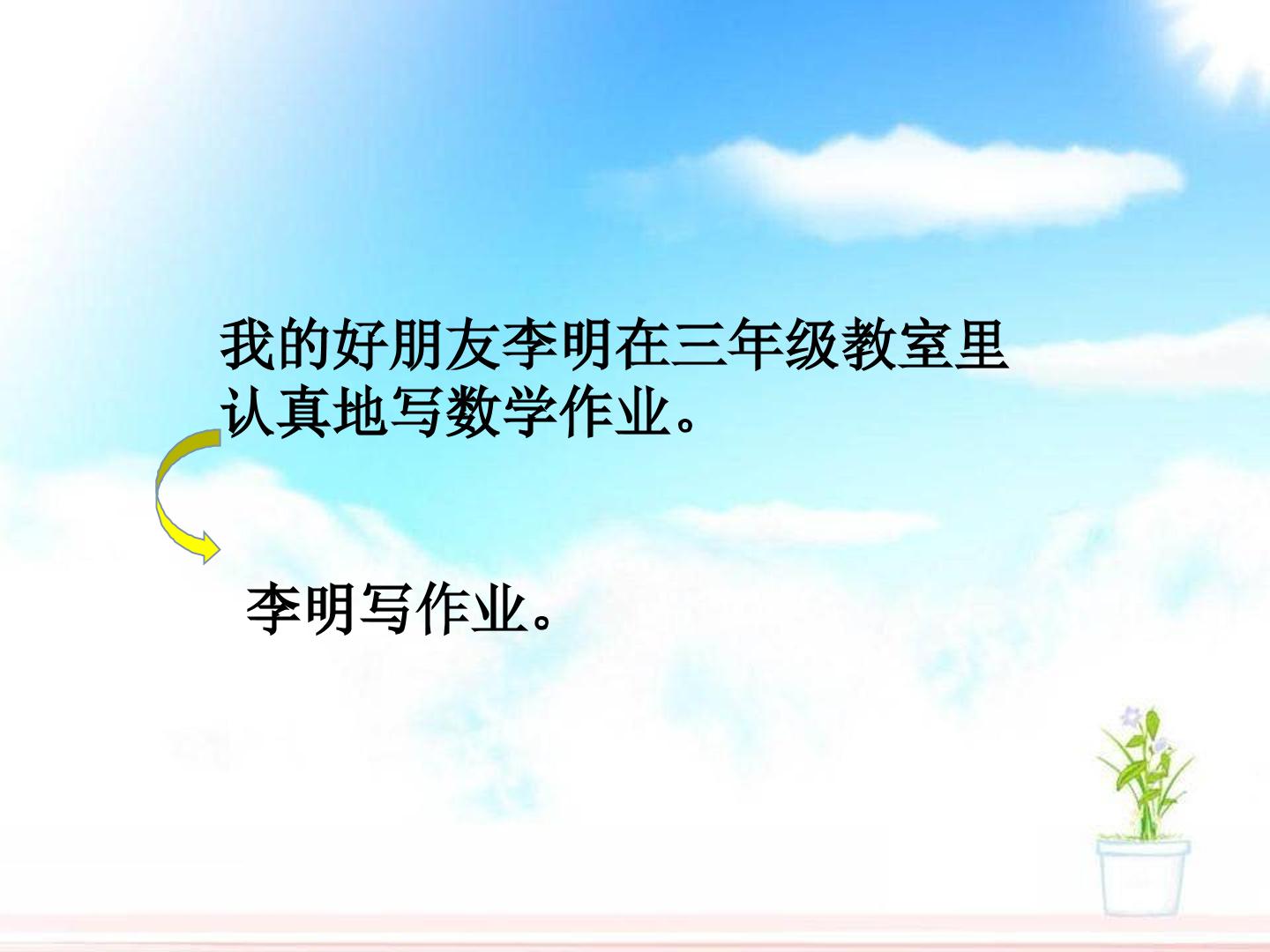 我的好朋友李明在三年级教室里认真地写数学作业。

李明写作业。